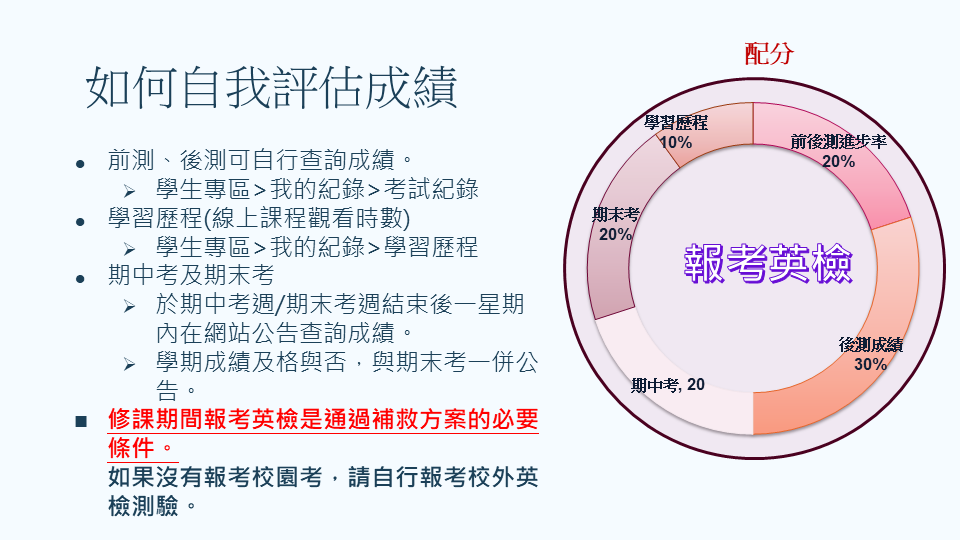 如何自我評估成績

● 前測、後測可自行查詢成績。
   ➢ 學生專區>我的紀錄>考試紀錄
● 學習歷程(線上課程觀看時數)
   ➢ 學生專區>我的紀錄>學習歷程
● 期中考及期末考
   ➢ 於期中考週/期末考週結束後一星期內在網站公告查詢成績。
   ➢ 學期成績及格與否，與期末考一併公告。
■ 修課期間報考英檢是通過補救方案的必要條件。
如果沒有報考校園考，請自行報考校外英檢測驗。

配分

學習歷程
10%

前後測進步率
20%

期末考
20%

報考英檢

後測成績
30%

期中考, 20